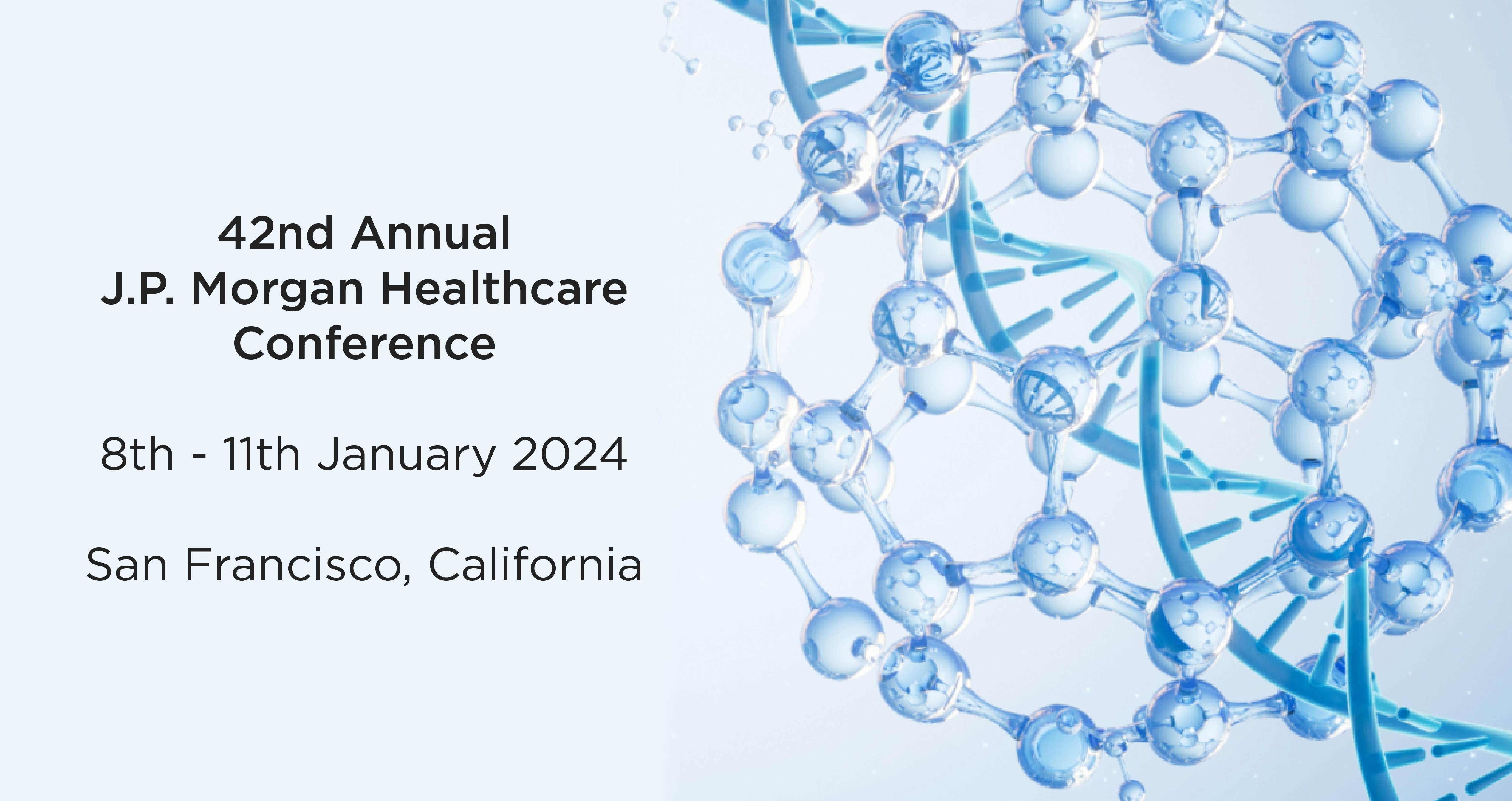 42nd Annual
J.P. Morgan Healthcare
Conference

8th - 11th January 2024

San Francisco, California